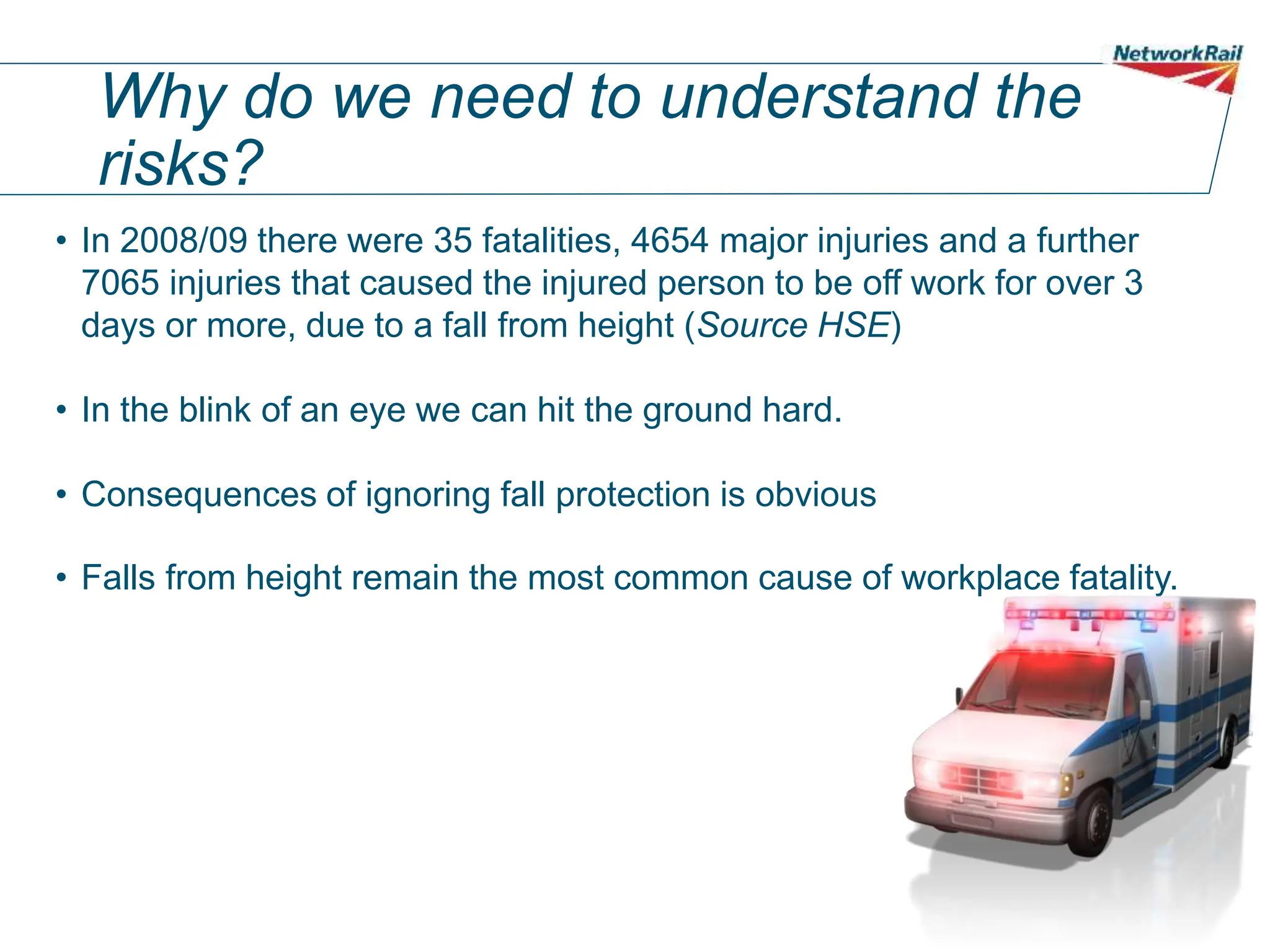 NetworkRail

Why do we need to understand the risks?

• In 2008/09 there were 35 fatalities, 4654 major injuries and a further 7065 injuries that caused the injured person to be off work for over 3 days or more, due to a fall from height (Source HSE)

• In the blink of an eye we can hit the ground hard.

• Consequences of ignoring fall protection is obvious

• Falls from height remain the most common cause of workplace fatality.